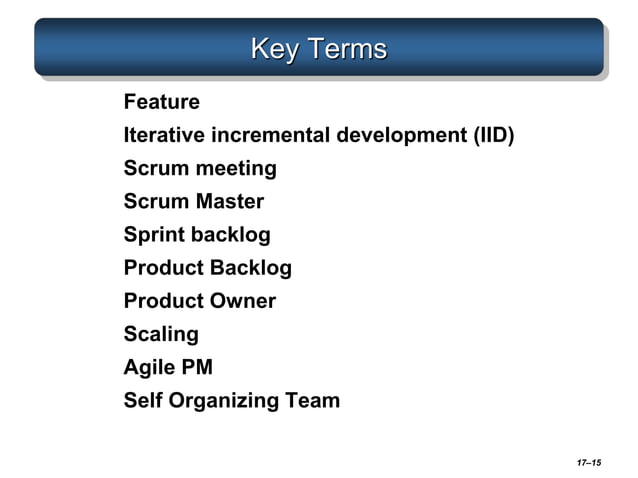 Key Terms

Feature
Iterative incremental development (IID)
Scrum meeting
Scrum Master
Sprint backlog
Product Backlog
Product Owner
Scaling
Agile PM
Self Organizing Team

17–15